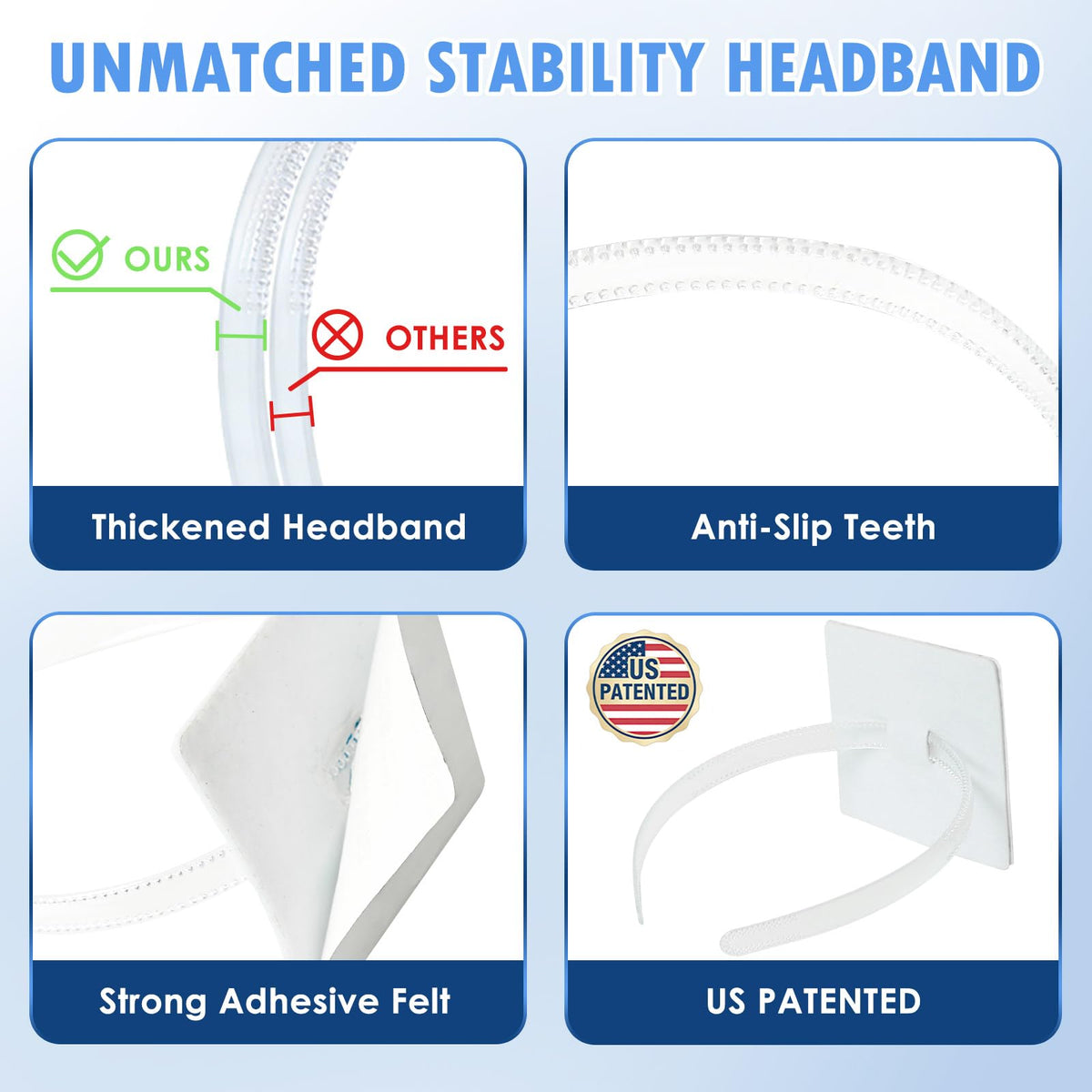 UNMATCHED STABILITY HEADBAND

OURS

OTHERS

Thickened Headband

Anti-Slip Teeth

Strong Adhesive Felt

US PATENTED

US PATENTED